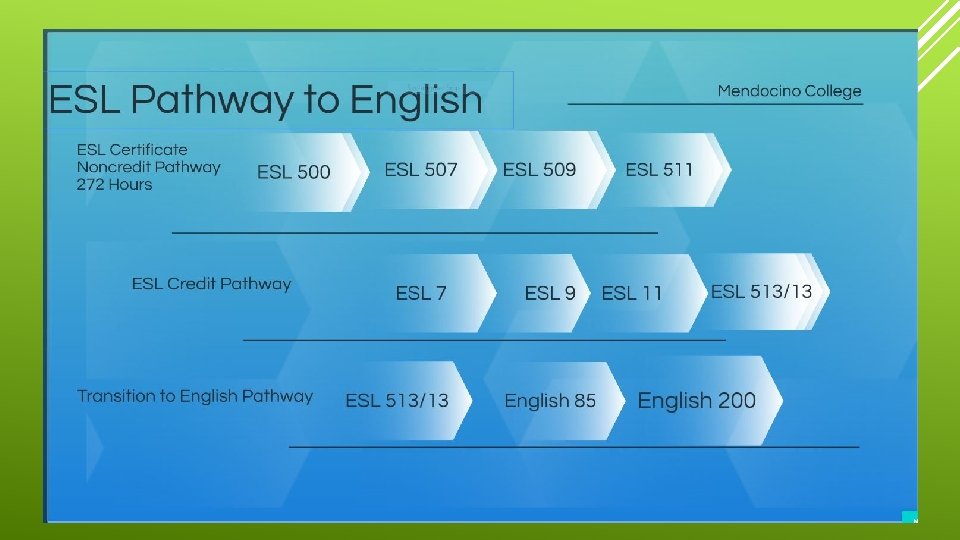 ESL Pathway to English

Mendocino College

ESL Certificate Noncredit Pathway 272 Hours

ESL 500

ESL 507

ESL 509

ESL 511

ESL Credit Pathway

ESL 7

ESL 9

ESL 11

ESL 513/13

Transition to English Pathway

ESL 513/13

English 85

English 200